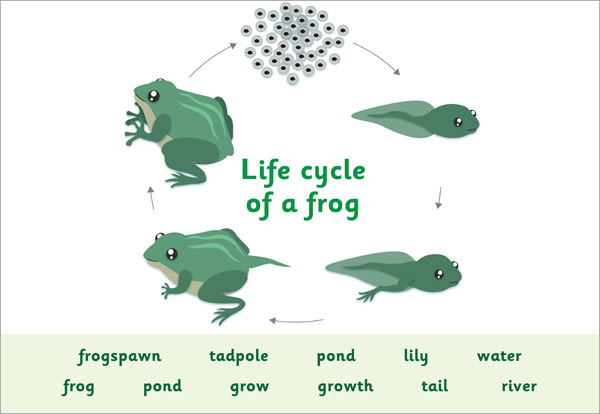 Life cycle of a frog

frogspawn tadpole pond lily water
frog pond grow growth tail river